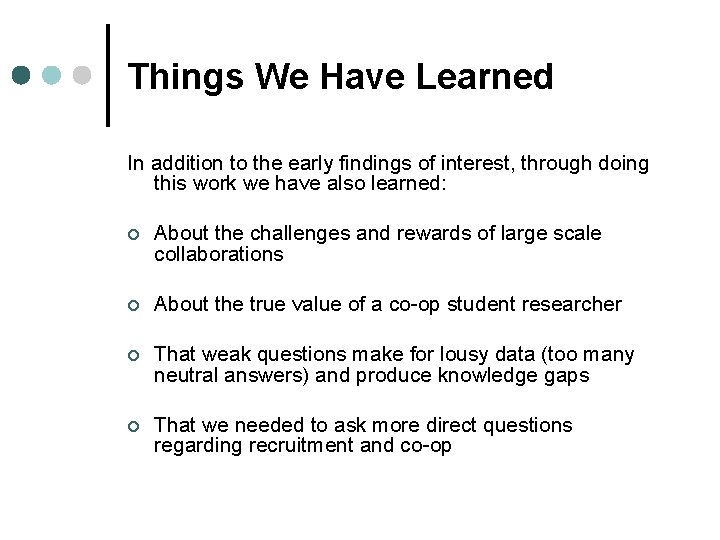 Things We Have Learned

In addition to the early findings of interest, through doing this work we have also learned:

About the challenges and rewards of large scale collaborations

About the true value of a co-op student researcher

That weak questions make for lousy data (too many neutral answers) and produce knowledge gaps

That we needed to ask more direct questions regarding recruitment and co-op